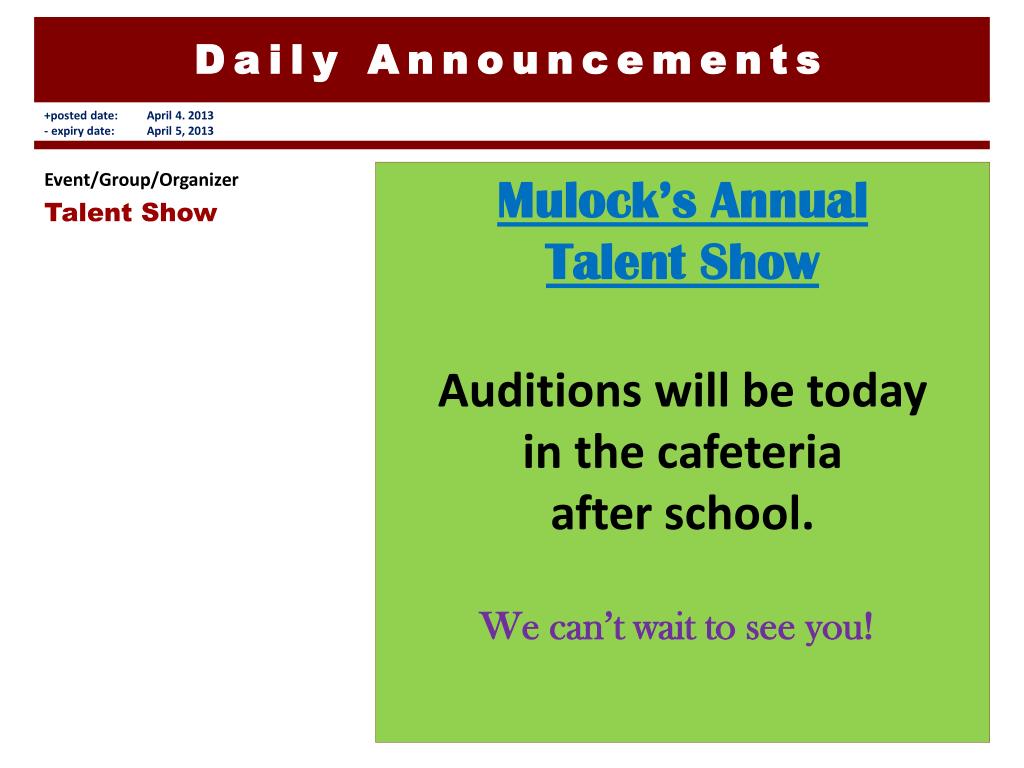 Daily Announcements

+posted date: April 4. 2013
- expiry date: April 5, 2013

Event/Group/Organizer
Talent Show

Mulock's Annual Talent Show

Auditions will be today in the cafeteria after school.

We can't wait to see you!